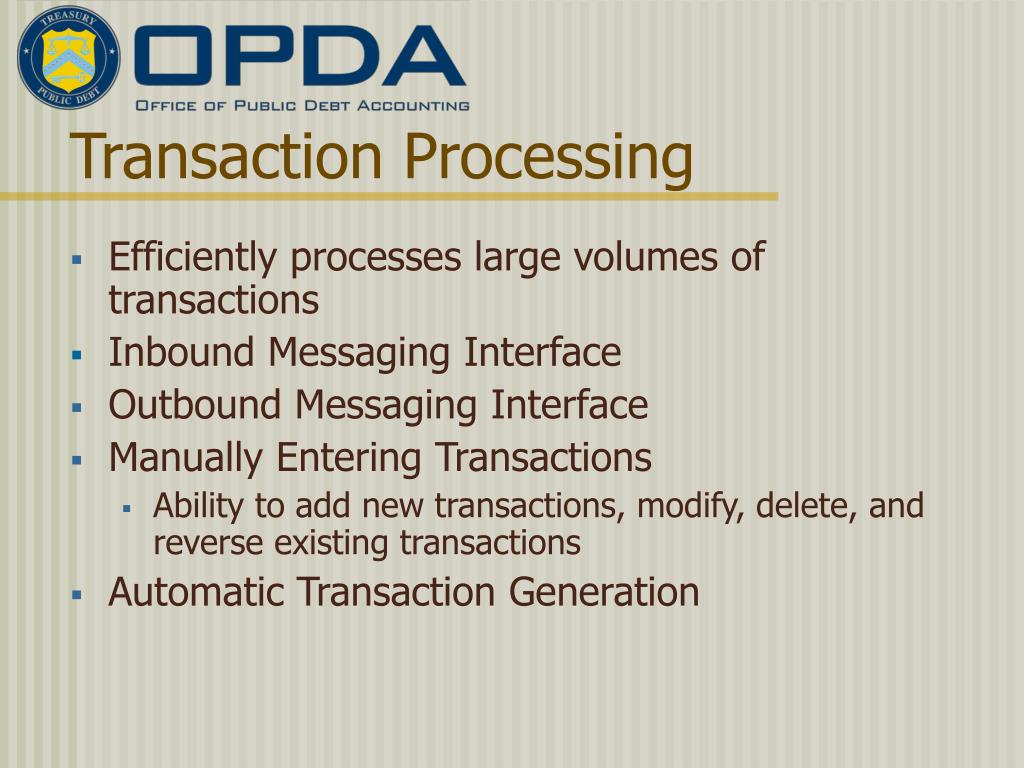 TREASURY
PUBLIC DEBT

OPDA
OFFICE OF PUBLIC DEBT ACCOUNTING

Transaction Processing

- Efficiently processes large volumes of transactions
- Inbound Messaging Interface
- Outbound Messaging Interface
- Manually Entering Transactions
  - Ability to add new transactions, modify, delete, and reverse existing transactions
- Automatic Transaction Generation